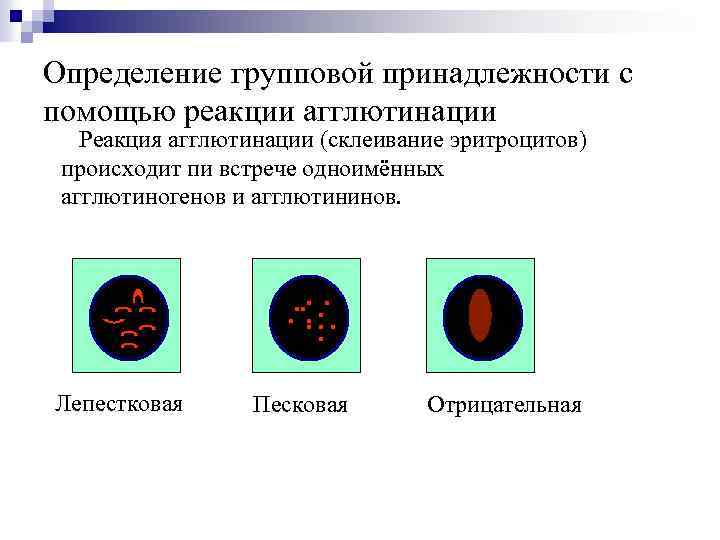 Определение групповой принадлежности с помощью реакции агглютинации

Реакция агглютинации (склеивание эритроцитов) происходит пи встрече одноимённых агглютиногенов и агглютининов.

Лепестковая

Песковая

Отрицательная